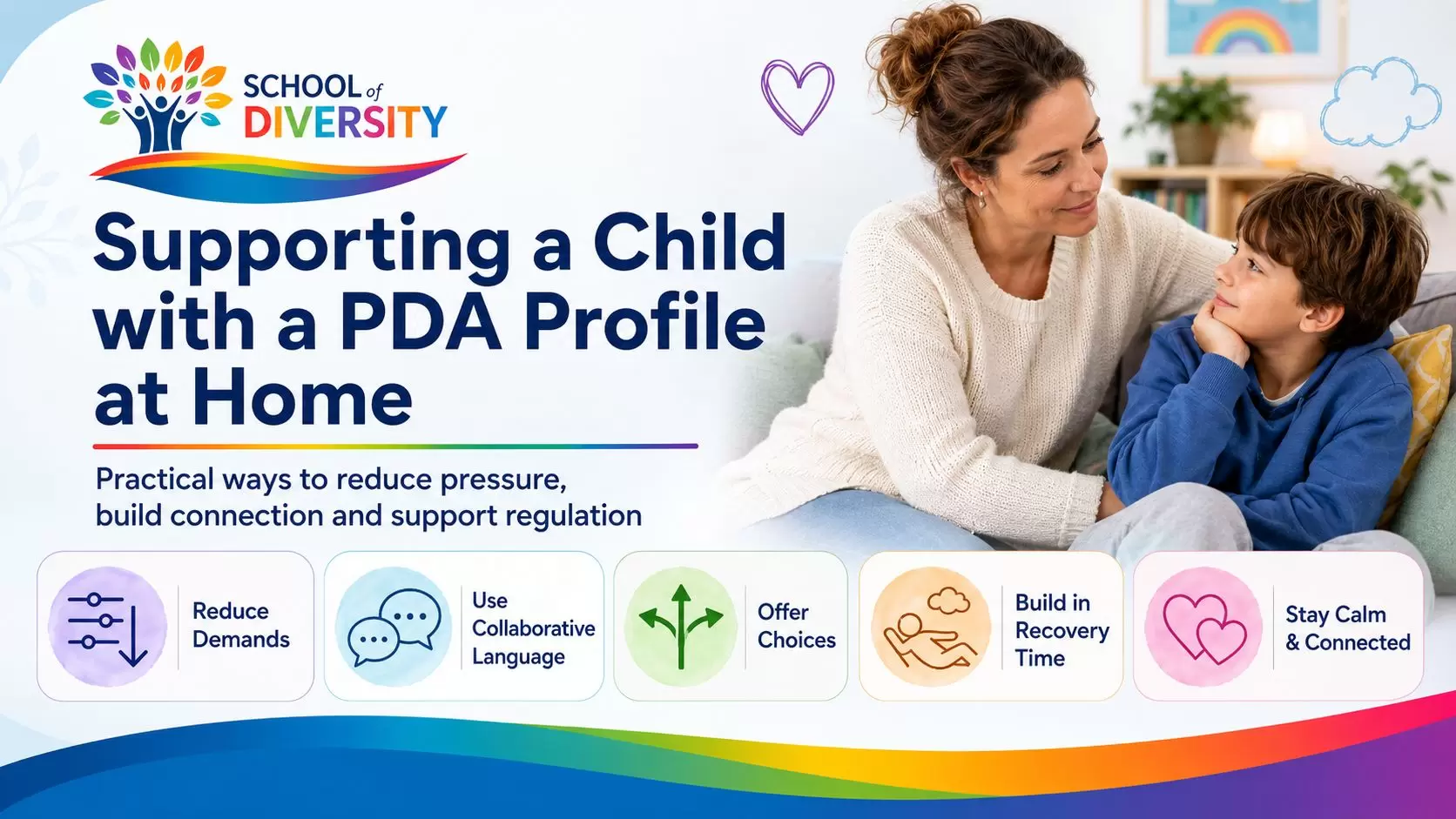 SCHOOL of DIVERSITY

Supporting a Child with a PDA Profile at Home

Practical ways to reduce pressure, build connection and support regulation

Reduce Demands

Use Collaborative Language

Offer Choices

Build in Recovery Time

Stay Calm & Connected